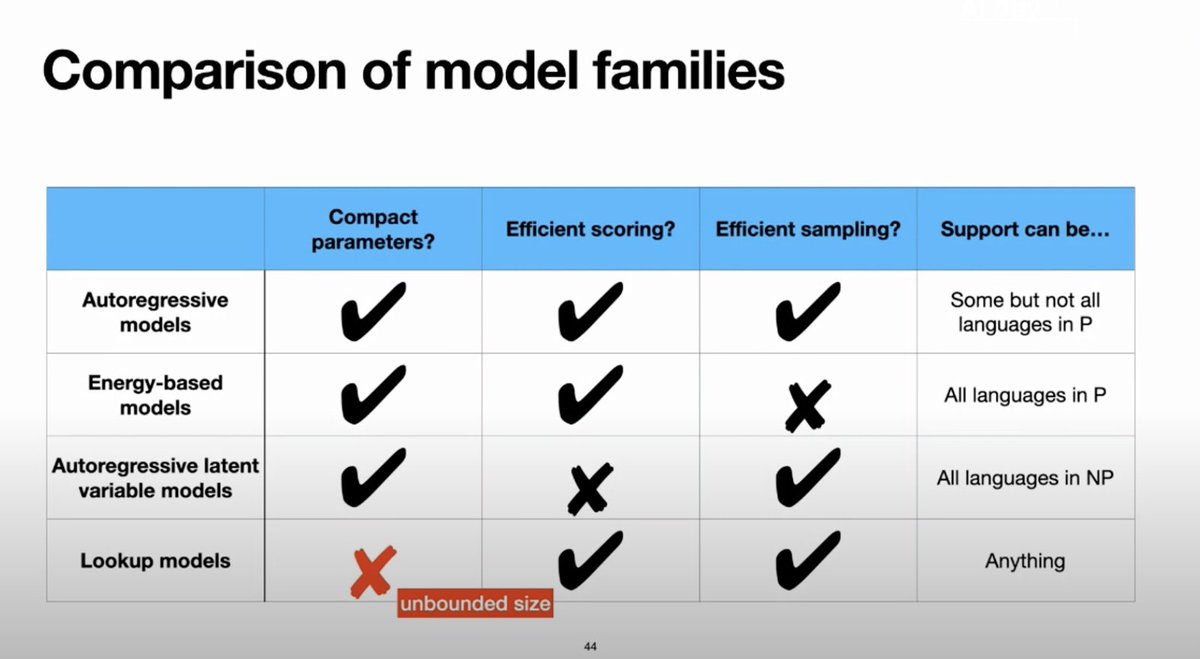 Comparison of model families

| | Compact parameters? | Efficient scoring? | Efficient sampling? | Support can be... |
|---|---|---|---|---|
| Autoregressive models | ✔ | ✔ | ✔ | Some but not all languages in P |
| Energy-based models | ✔ | ✔ | ✘ | All languages in P |
| Autoregressive latent variable models | ✔ | ✘ | ✔ | All languages in NP |
| Lookup models | ✘ unbounded size | ✔ | ✔ | Anything |

44